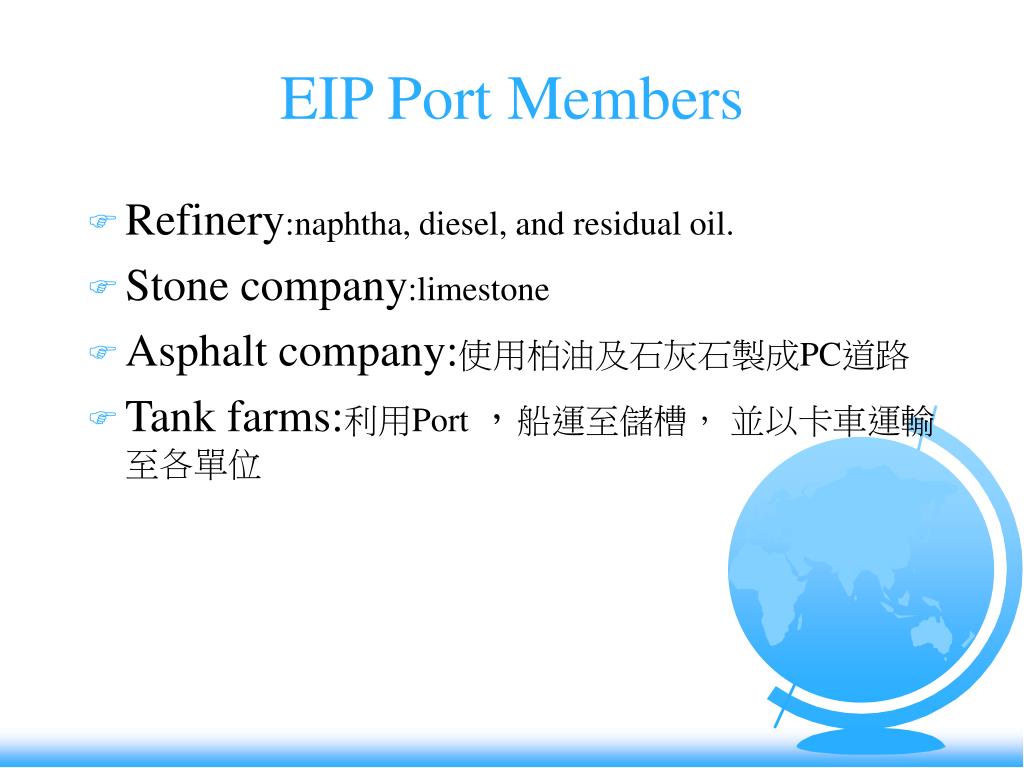 EIP Port Members

Refinery:naphtha, diesel, and residual oil.

Stone company:limestone

Asphalt company:使用柏油及石灰石製成PC道路

Tank farms:利用Port ，船運至儲槽， 並以卡車運輸至各單位